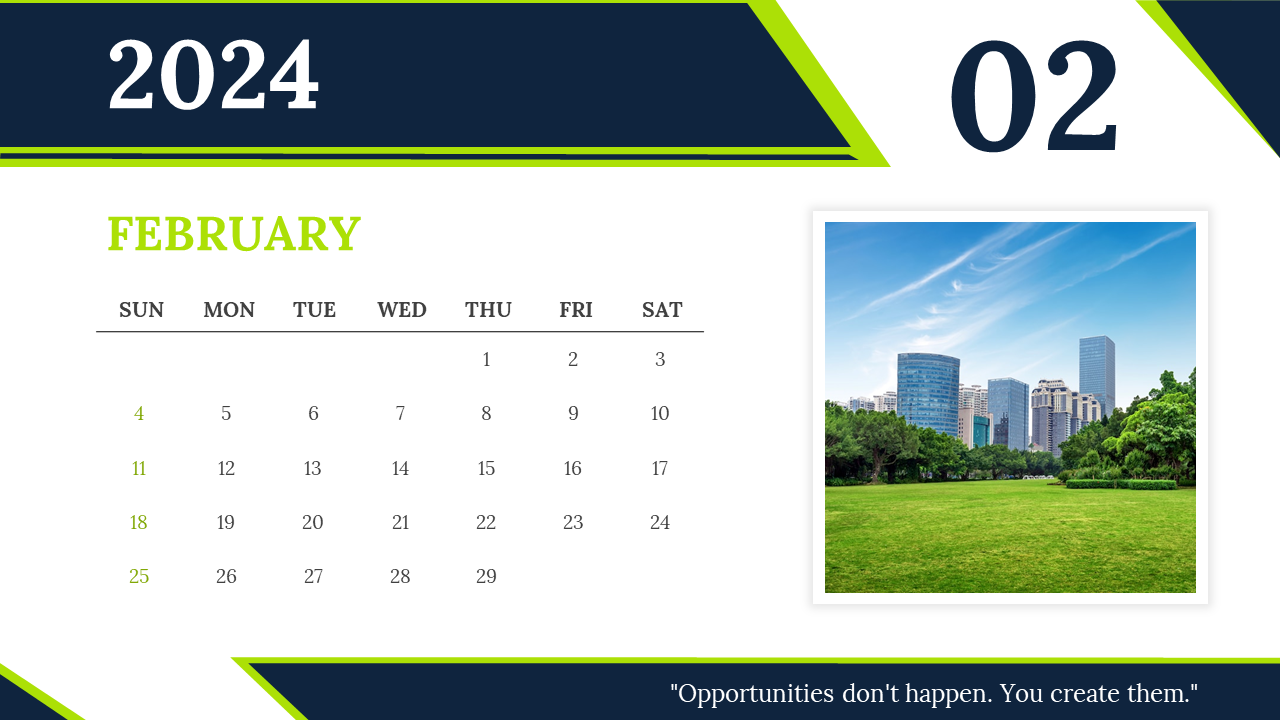 2024

02

FEBRUARY

| SUN | MON | TUE | WED | THU | FRI | SAT |
|---|---|---|---|---|---|---|
| | | | | 1 | 2 | 3 |
| 4 | 5 | 6 | 7 | 8 | 9 | 10 |
| 11 | 12 | 13 | 14 | 15 | 16 | 17 |
| 18 | 19 | 20 | 21 | 22 | 23 | 24 |
| 25 | 26 | 27 | 28 | 29 | | |

"Opportunities don't happen. You create them."